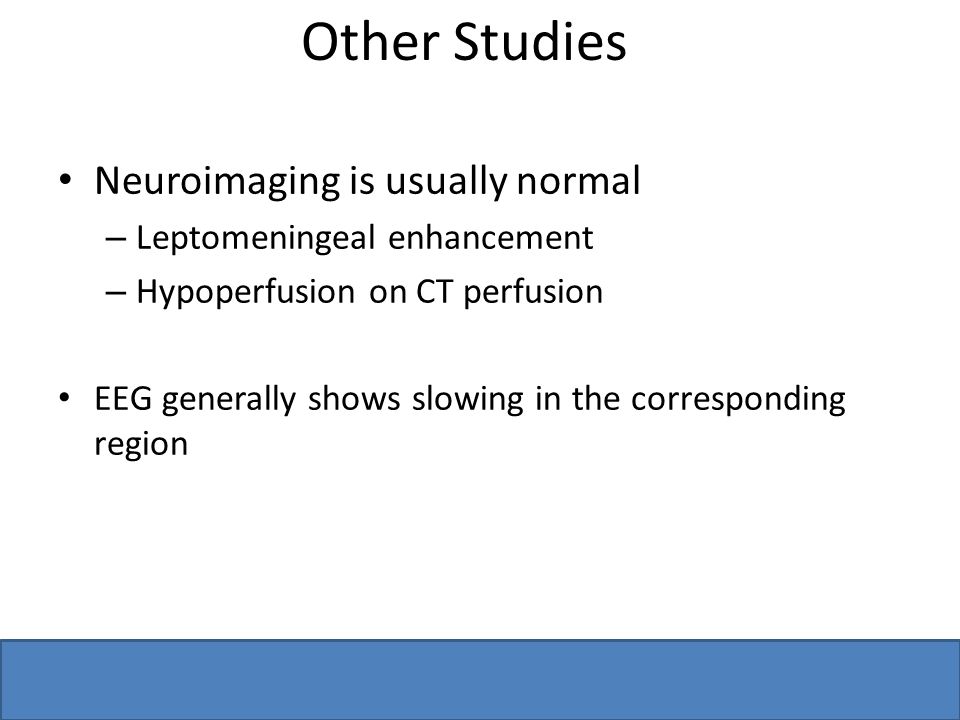 Other Studies

• Neuroimaging is usually normal
– Leptomeningeal enhancement
– Hypoperfusion on CT perfusion

• EEG generally shows slowing in the corresponding region